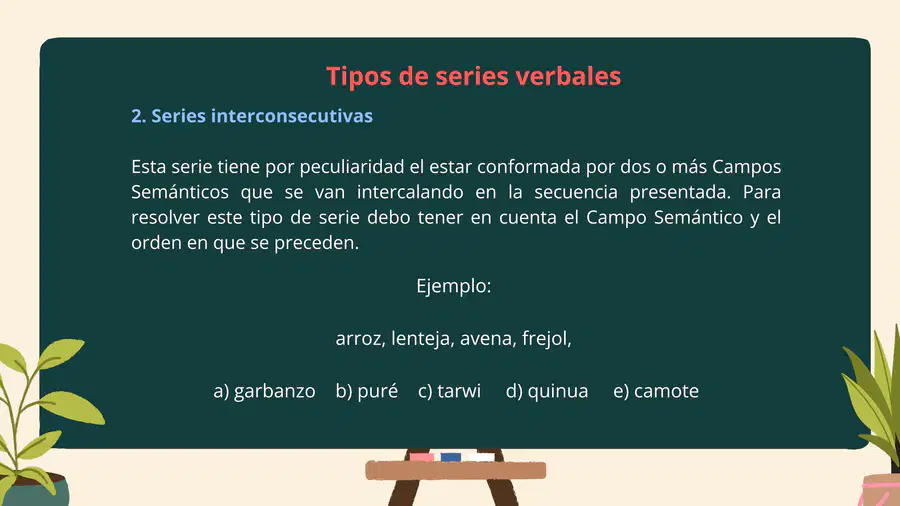 Tipos de series verbales

2. Series interconsecutivas

Esta serie tiene por peculiaridad el estar conformada por dos o más Campos Semánticos que se van intercalando en la secuencia presentada. Para resolver este tipo de serie debo tener en cuenta el Campo Semántico y el orden en que se preceden.

Ejemplo:

arroz, lenteja, avena, frejol,

a) garbanzo b) puré c) tarwi d) quinua e) camote